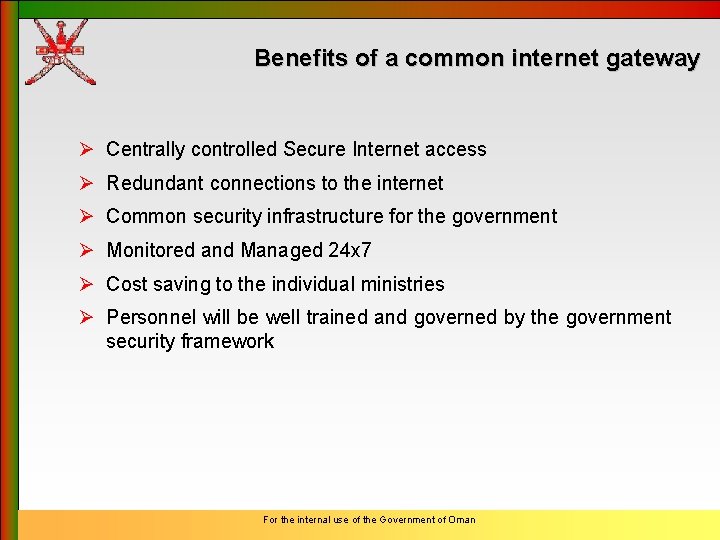 Benefits of a common internet gateway

➢ Centrally controlled Secure Internet access

➢ Redundant connections to the internet

➢ Common security infrastructure for the government

➢ Monitored and Managed 24x7

➢ Cost saving to the individual ministries

➢ Personnel will be well trained and governed by the government security framework

For the internal use of the Government of Oman